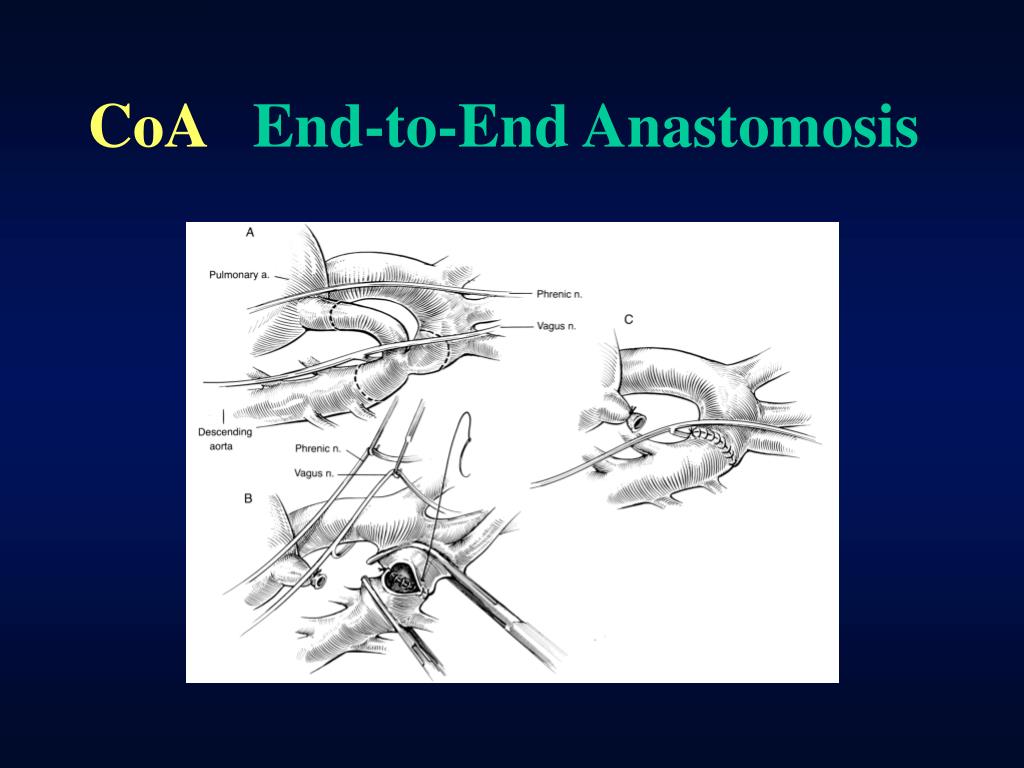 CoA End-to-End Anastomosis

A

Pulmonary a.

Phrenic n.

Vagus n.

C

Descending aorta

Phrenic n.

Vagus n.

B